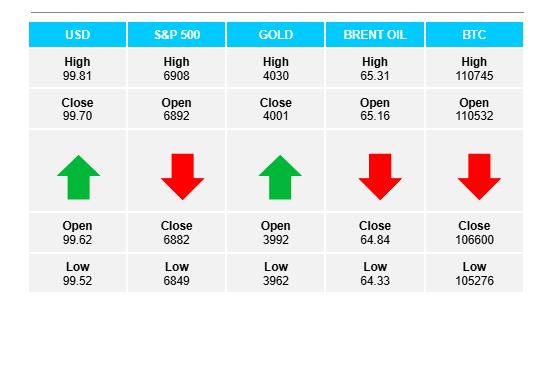 | USD | S&P 500 | GOLD | BRENT OIL | BTC |
|---|---|---|---|---|
| High 99.81 | High 6908 | High 4030 | High 65.31 | High 110745 |
| Close 99.70 | Open 6892 | Close 4001 | Open 65.16 | Open 110532 |
| | | | | |
| Open 99.62 | Close 6882 | Open 3992 | Close 64.84 | Close 106600 |
| Low 99.52 | Low 6849 | Low 3962 | Low 64.33 | Low 105276 |